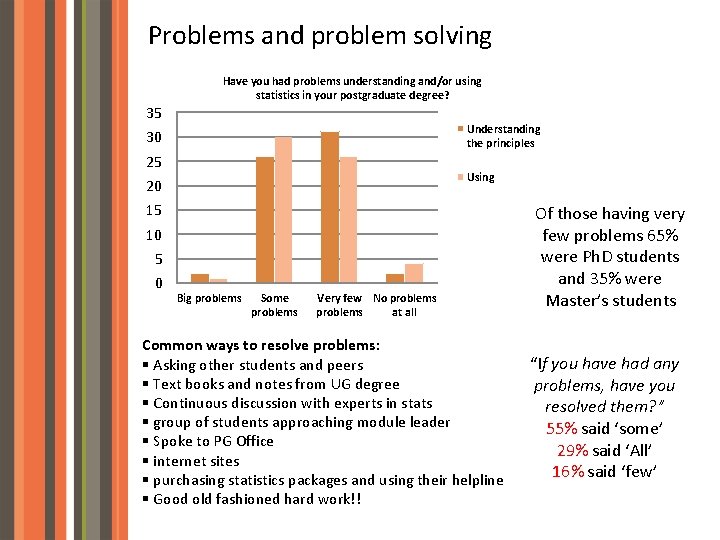 Problems and problem solving

Have you had problems understanding and/or using statistics in your postgraduate degree?

35
30
25
20
15
10
5
0

Big problems
Some problems
Very few problems
No problems at all

Understanding the principles
Using

Of those having very few problems 65% were PhD students and 35% were Master's students

Common ways to resolve problems:
▪ Asking other students and peers
▪ Text books and notes from UG degree
▪ Continuous discussion with experts in stats
▪ group of students approaching module leader
▪ Spoke to PG Office
▪ internet sites
▪ purchasing statistics packages and using their helpline
▪ Good old fashioned hard work!!

"If you have had any problems, have you resolved them?"
55% said 'some'
29% said 'All'
16% said 'few'